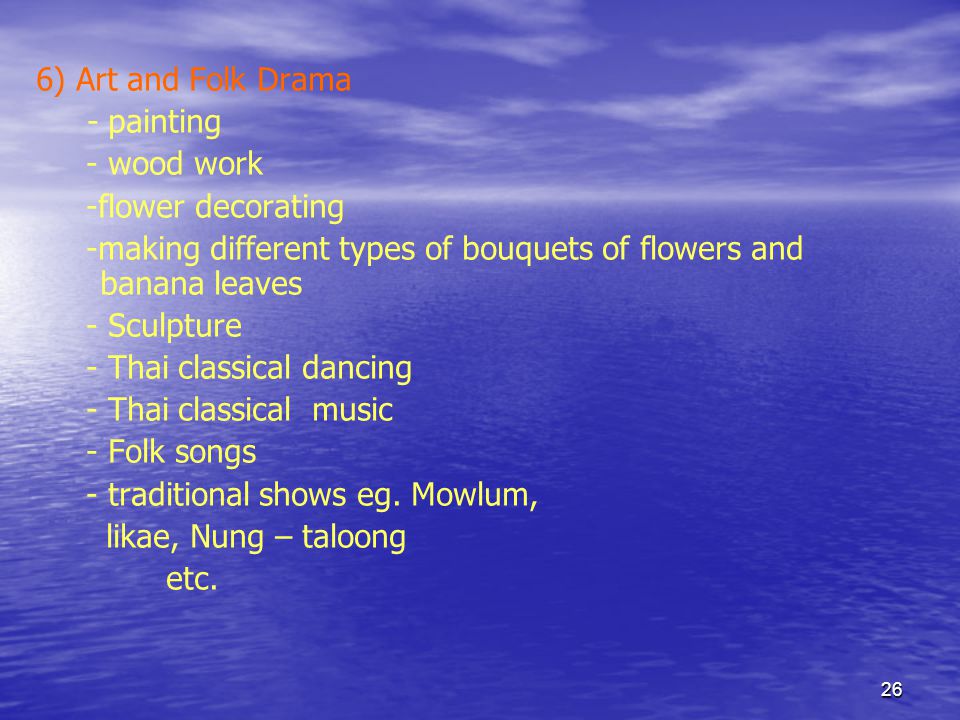 6) Art and Folk Drama

- painting

- wood work

-flower decorating

-making different types of bouquets of flowers and banana leaves

- Sculpture

- Thai classical dancing

- Thai classical music

- Folk songs

- traditional shows eg. Mowlum, likae, Nung – taloong etc.

26